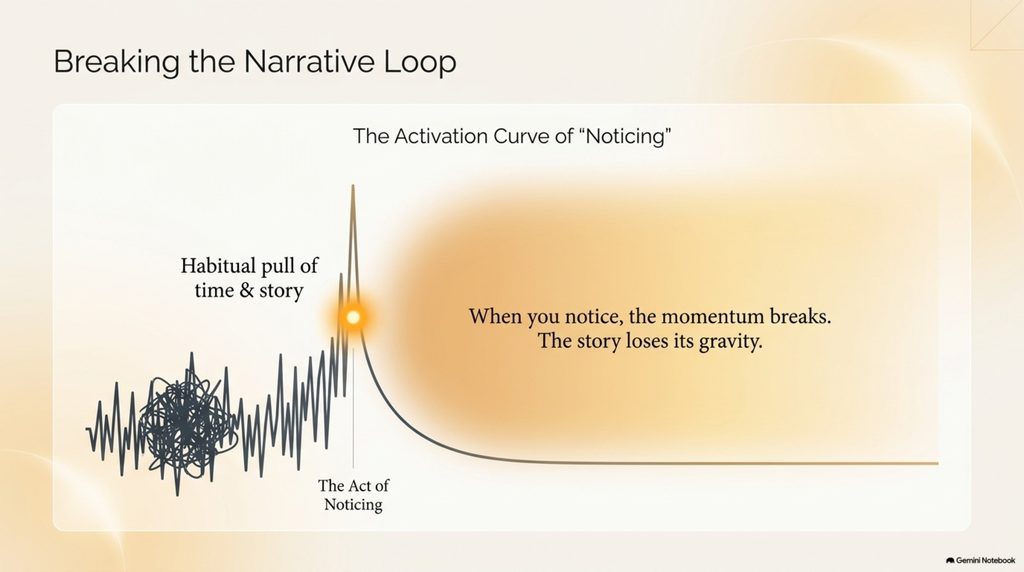 Breaking the Narrative Loop

The Activation Curve of “Noticing”

Habitual pull of time & story

When you notice, the momentum breaks. The story loses its gravity.

The Act of Noticing

Gemini Notebook